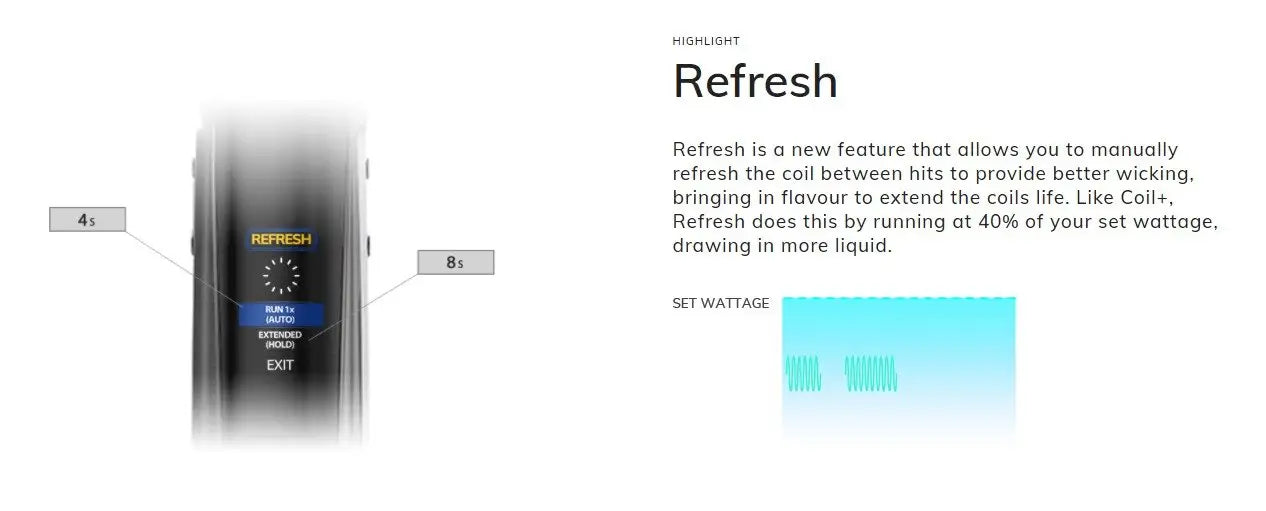 4s

REFRESH

RUN 1x (AUTO)

EXTENDED (HOLD)

EXIT

8s

HIGHLIGHT

Refresh

Refresh is a new feature that allows you to manually refresh the coil between hits to provide better wicking, bringing in flavour to extend the coils life. Like Coil+, Refresh does this by running at 40% of your set wattage, drawing in more liquid.

SET WATTAGE